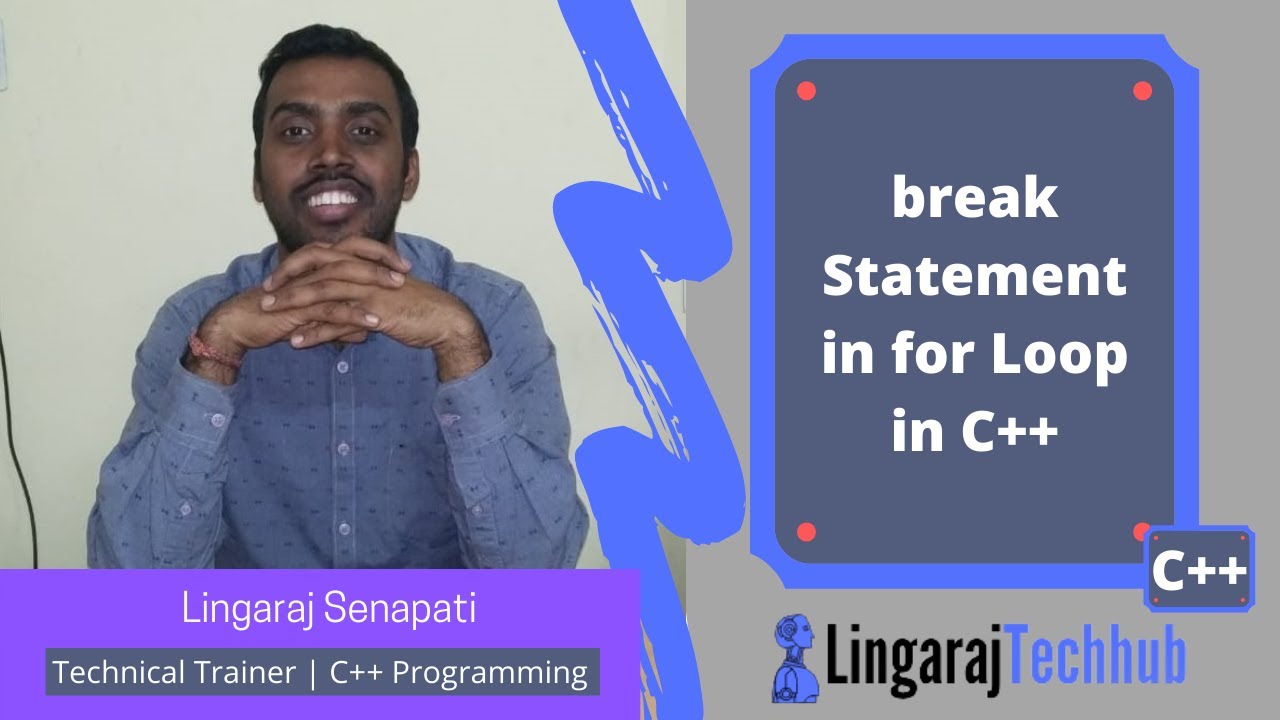 break Statement in for Loop in C++

C++

Lingaraj Senapati

Technical Trainer | C++ Programming

LingarajTechhub